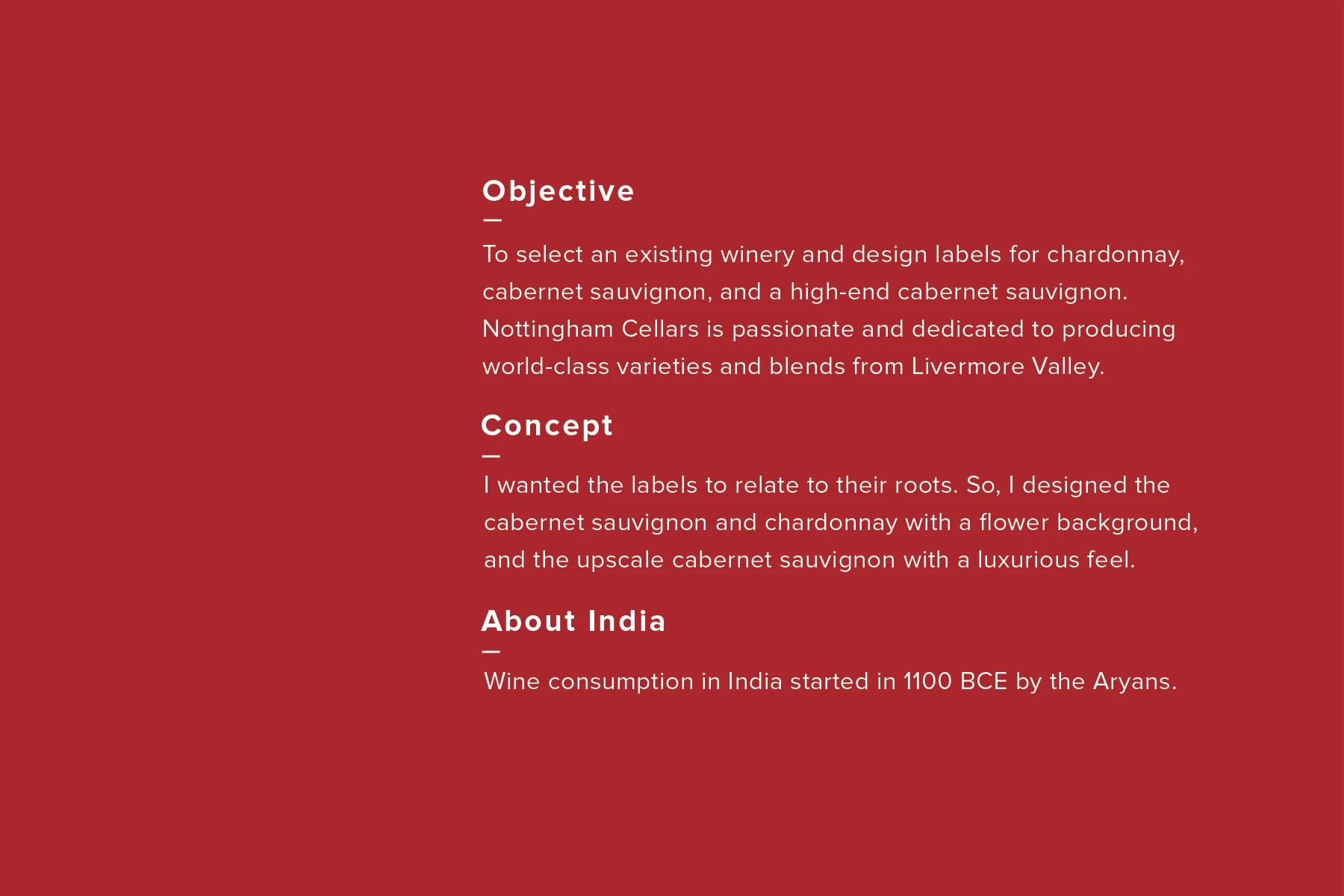 Objective
—
To select an existing winery and design labels for chardonnay, cabernet sauvignon, and a high-end cabernet sauvignon. Nottingham Cellars is passionate and dedicated to producing world-class varieties and blends from Livermore Valley.

Concept
—
I wanted the labels to relate to their roots. So, I designed the cabernet sauvignon and chardonnay with a flower background, and the upscale cabernet sauvignon with a luxurious feel.

About India
—
Wine consumption in India started in 1100 BCE by the Aryans.